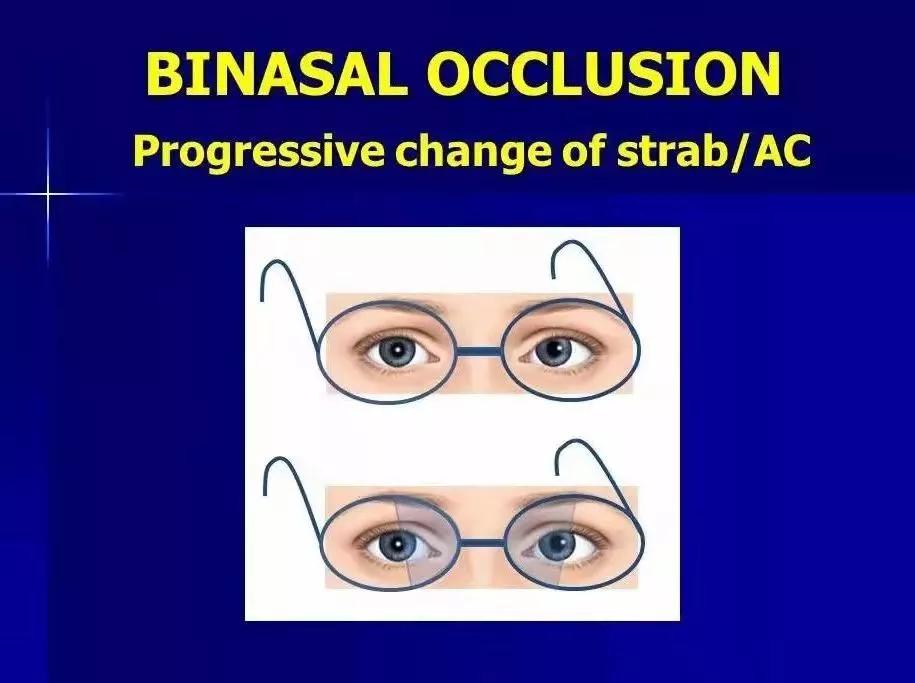 BINASAL OCCLUSION
Progressive change of strab/AC